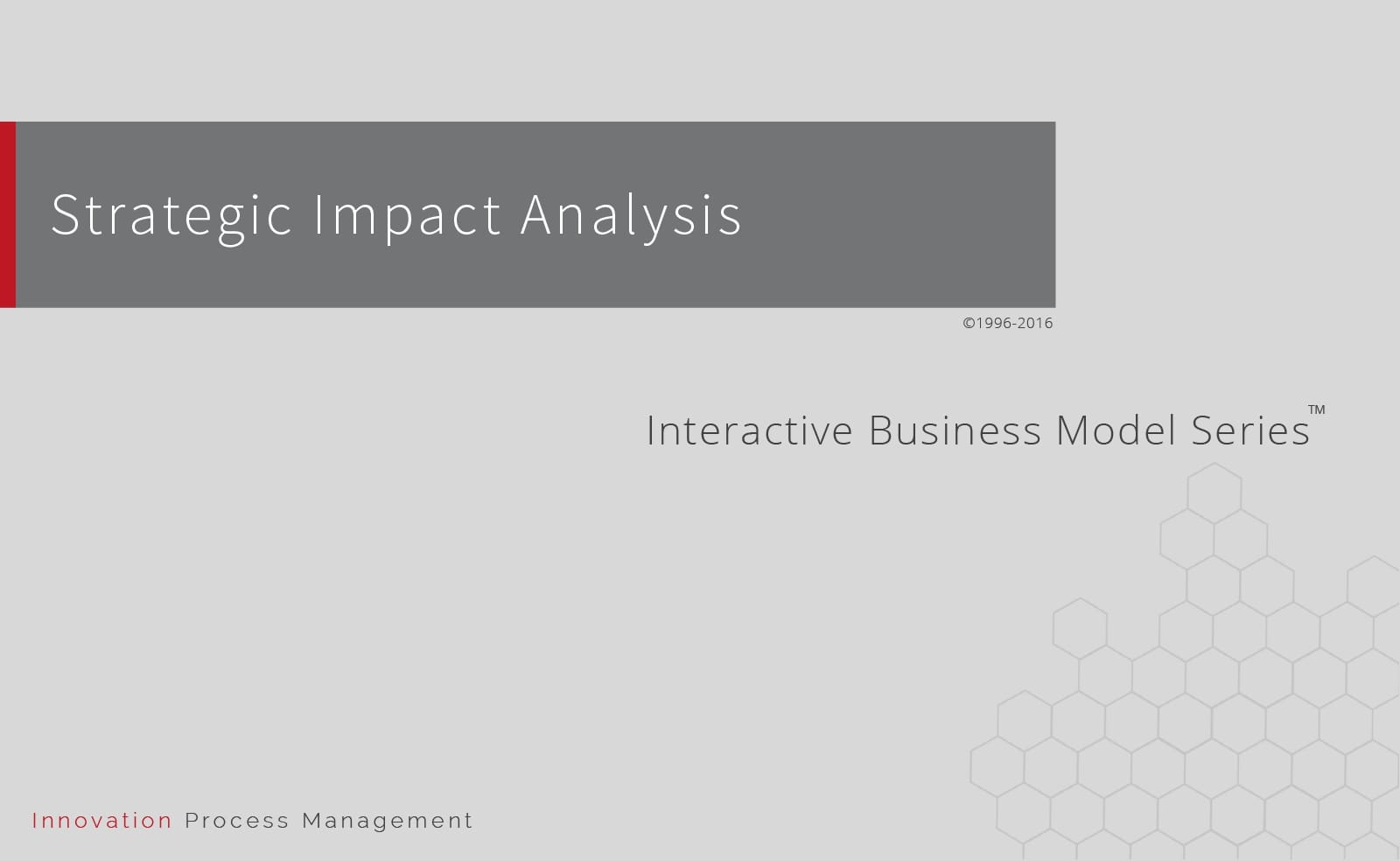 Strategic Impact Analysis

©1996-2016

Interactive Business Model Series™

Innovation Process Management